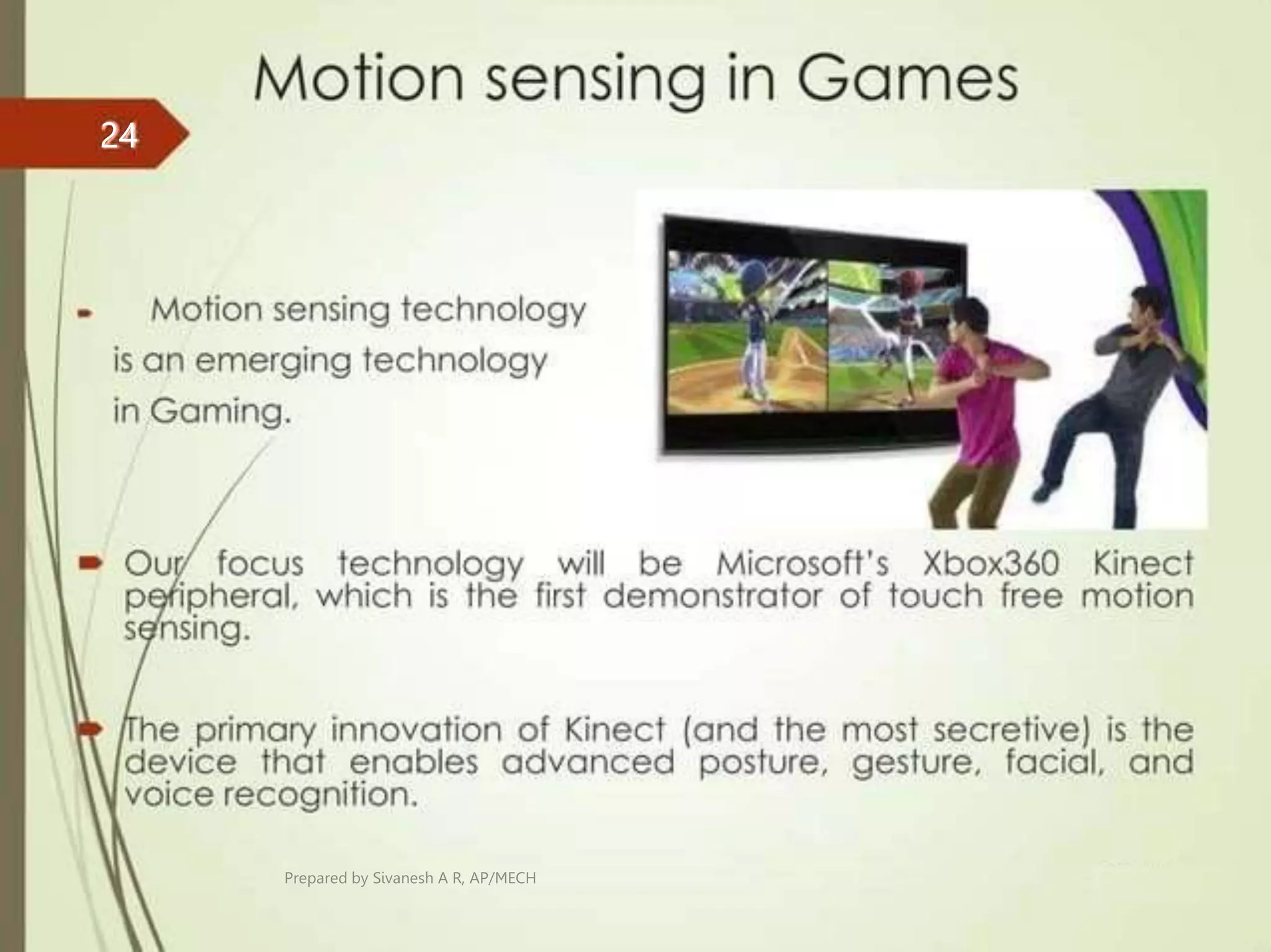 Motion sensing in Games

24

Motion sensing technology is an emerging technology in Gaming.

Our focus technology will be Microsoft's Xbox360 Kinect peripheral, which is the first demonstrator of touch free motion sensing.

The primary innovation of Kinect (and the most secretive) is the device that enables advanced posture, gesture, facial, and voice recognition.

Prepared by Sivanesh A R, AP/MECH